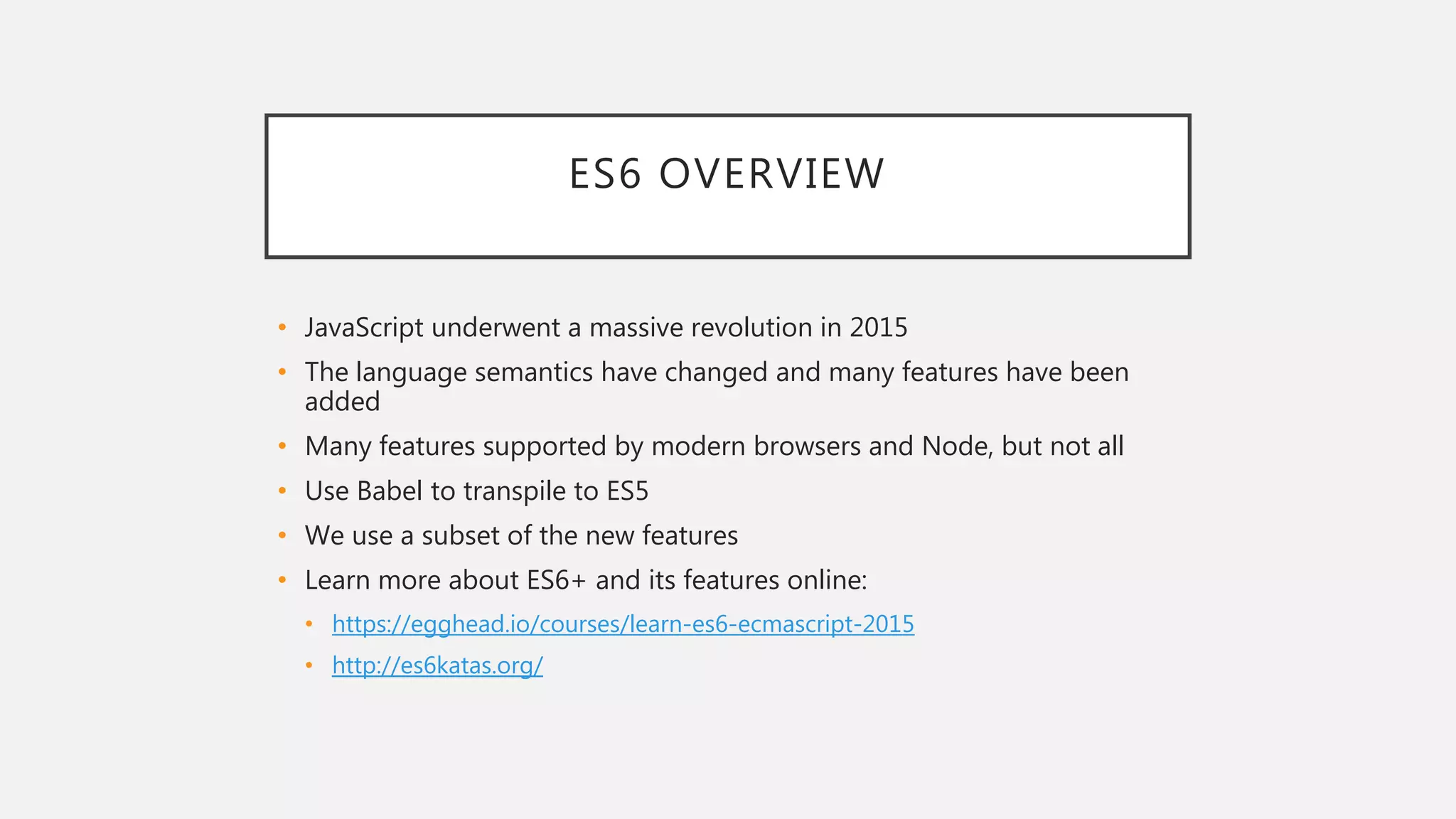 ES6 OVERVIEW

• JavaScript underwent a massive revolution in 2015
• The language semantics have changed and many features have been added
• Many features supported by modern browsers and Node, but not all
• Use Babel to transpile to ES5
• We use a subset of the new features
• Learn more about ES6+ and its features online:
  • https://egghead.io/courses/learn-es6-ecmascript-2015
  • http://es6katas.org/